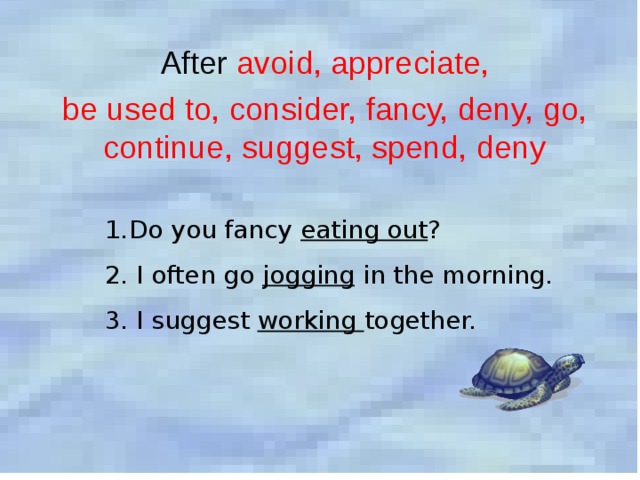 After avoid, appreciate,
be used to, consider, fancy, deny, go, continue, suggest, spend, deny

1.Do you fancy eating out?

2. I often go jogging in the morning.

3. I suggest working together.